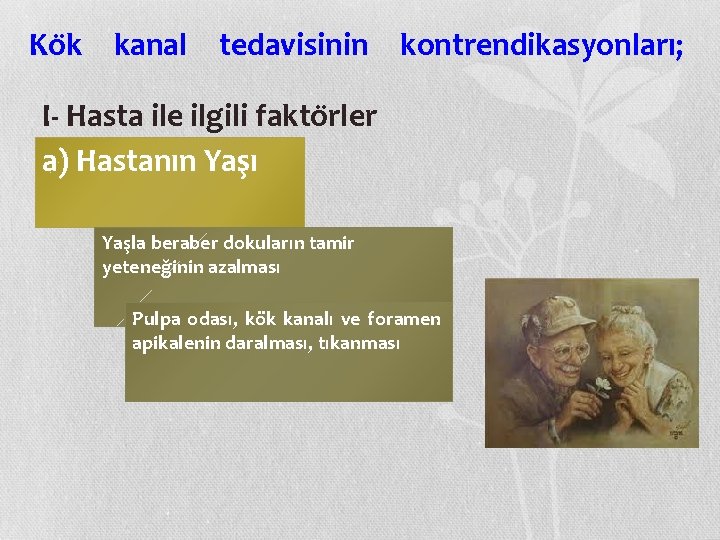 Kök kanal tedavisinin kontrendikasyonları;

I- Hasta ile ilgili faktörler

a) Hastanın Yaşı

Yaşla beraber dokuların tamir yeteneğinin azalması

Pulpa odası, kök kanalı ve foramen apikalenin daralması, tıkanması